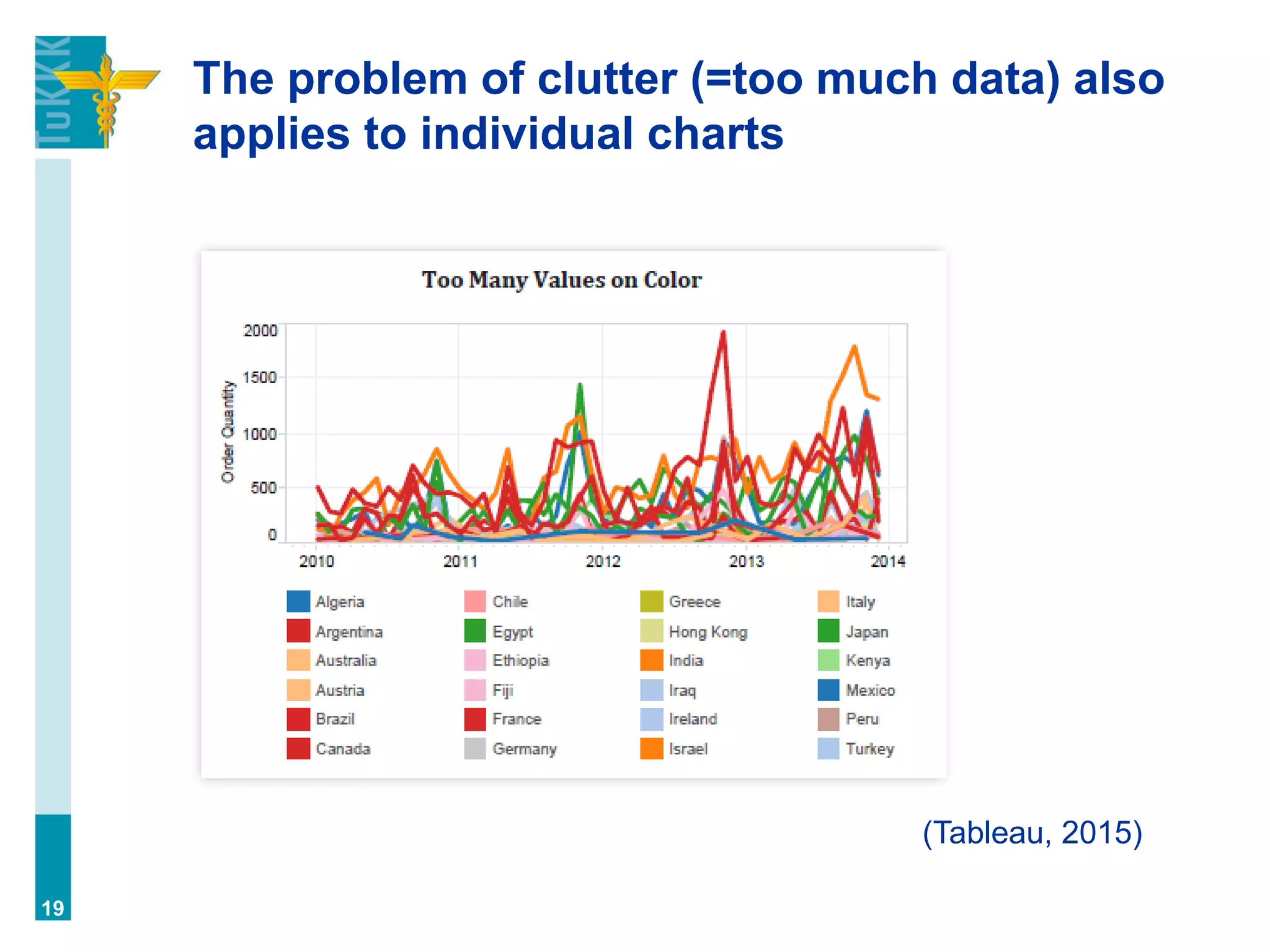 TuKKK

The problem of clutter (=too much data) also applies to individual charts

Too Many Values on Color

Order Quantity

2000
1500
1000
500
0

2010 2011 2012 2013 2014

Algeria
Argentina
Australia
Austria
Brazil
Canada

Chile
Egypt
Ethiopia
Fiji
France
Germany

Greece
Hong Kong
India
Iraq
Ireland
Israel

Italy
Japan
Kenya
Mexico
Peru
Turkey

(Tableau, 2015)

19